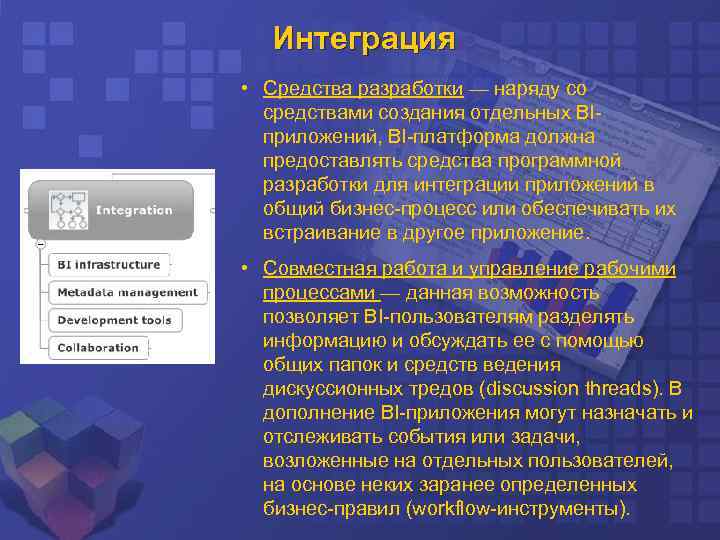 Интеграция

Integration

BI infrastructure

Metadata management

Development tools

Collaboration

• Средства разработки — наряду со средствами создания отдельных BI-приложений, BI-платформа должна предоставлять средства программной разработки для интеграции приложений в общий бизнес-процесс или обеспечивать их встраивание в другое приложение.

• Совместная работа и управление рабочими процессами — данная возможность позволяет BI-пользователям разделять информацию и обсуждать ее с помощью общих папок и средств ведения дискуссионных тредов (discussion threads). В дополнение BI-приложения могут назначать и отслеживать события или задачи, возложенные на отдельных пользователей, на основе неких заранее определенных бизнес-правил (workflow-инструменты).